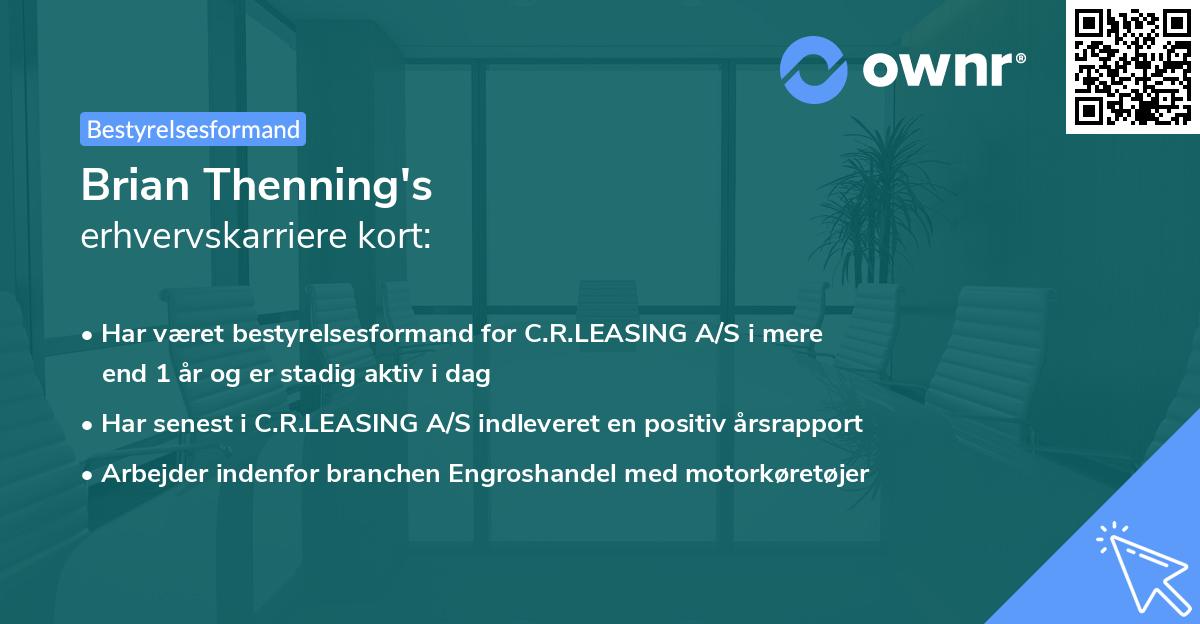 ownr®

Bestyrelsesformand

Brian Thenning's
erhvervskarriere kort:

• Har været bestyrelsesformand for C.R.LEASING A/S i mere end 1 år og er stadig aktiv i dag

• Har senest i C.R.LEASING A/S indleveret en positiv årsrapport

• Arbejder indenfor branchen Engroshandel med motorkøretøjer